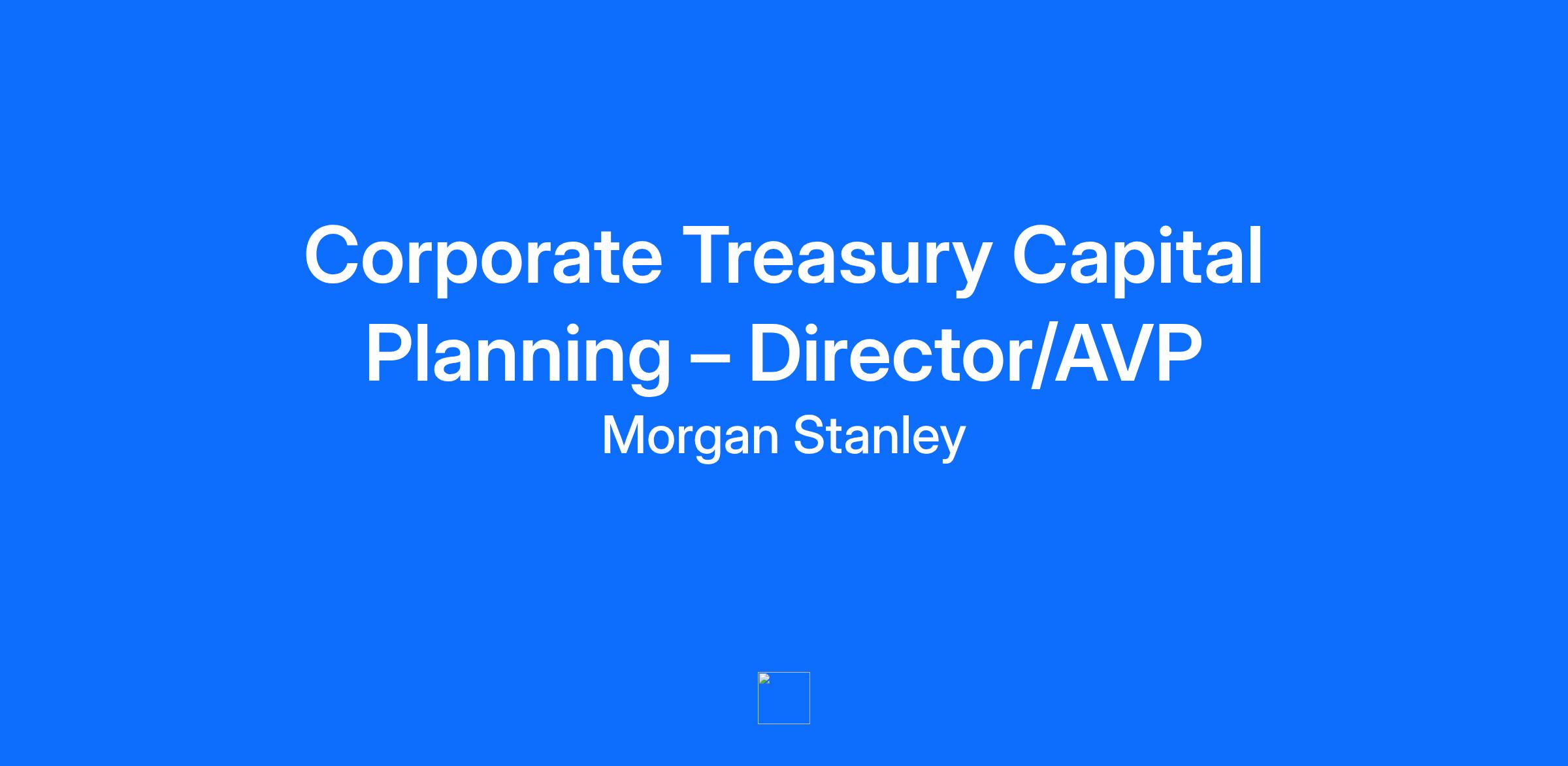 Corporate Treasury Capital Planning – Director/AVP

Morgan Stanley